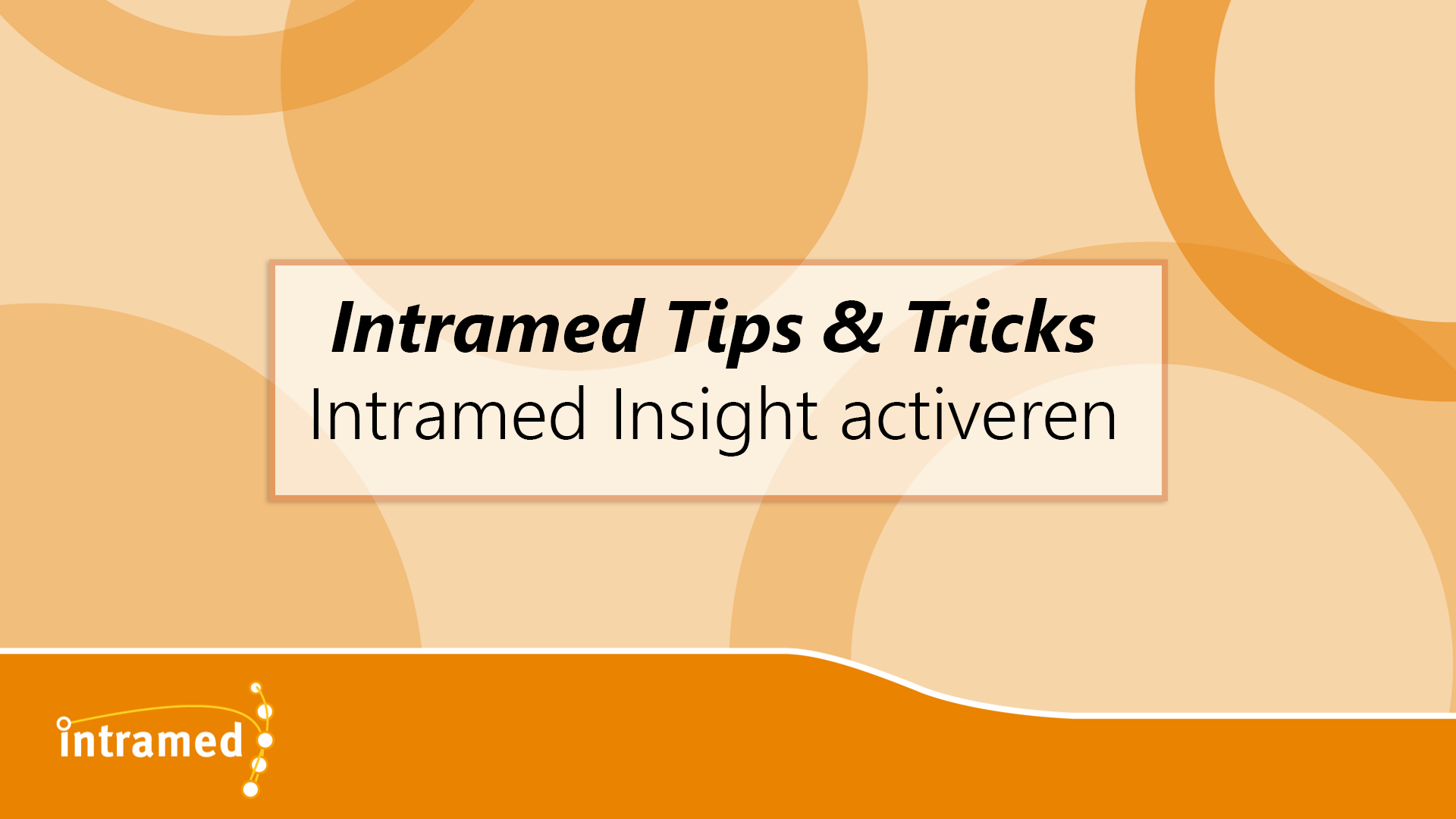 Intramed Tips & Tricks
Intramed Insight activeren

intramed